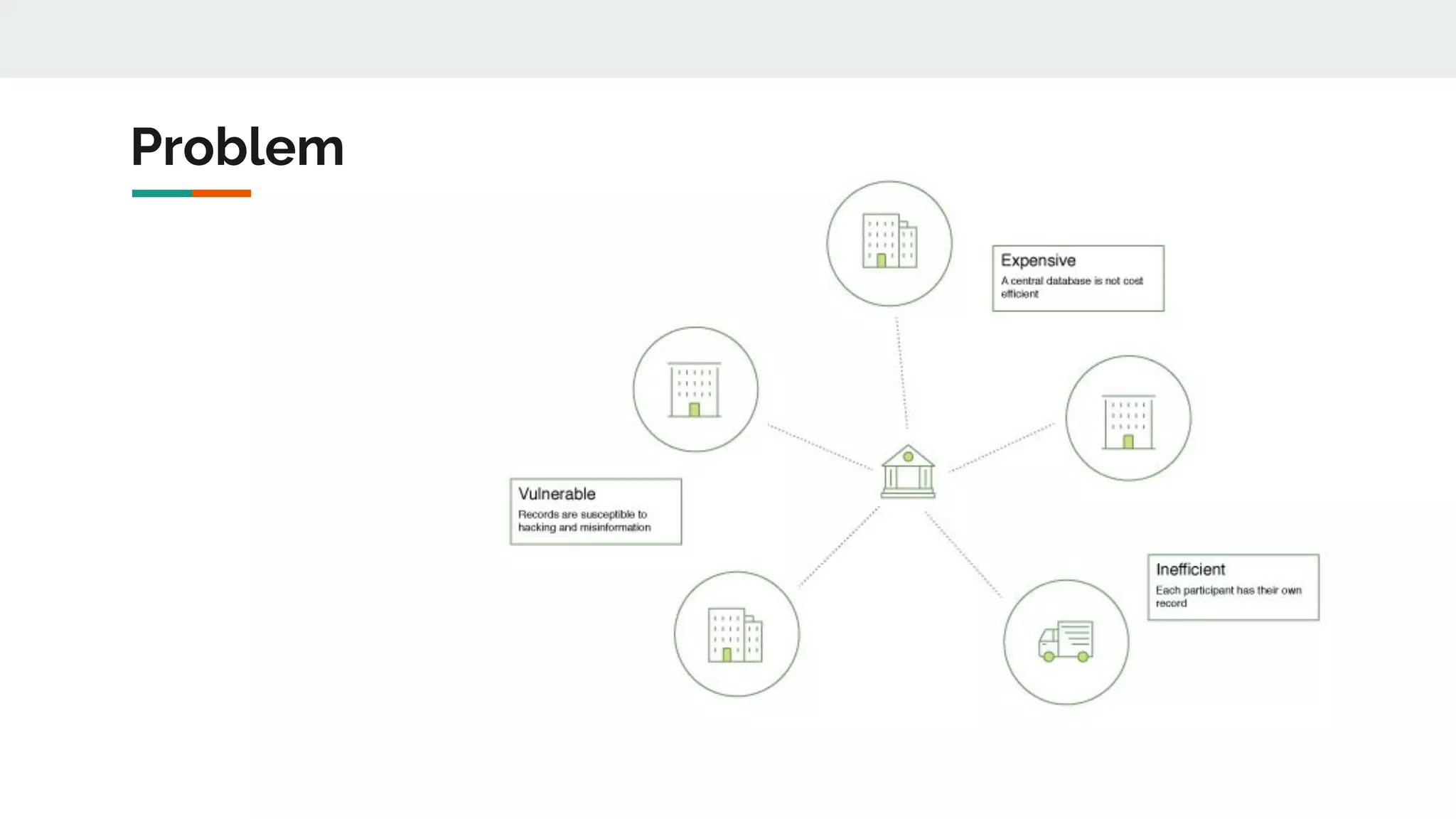 Problem

Expensive
A central database is not cost efficient

Vulnerable
Records are susceptible to hacking and misinformation

Inefficient
Each participant has their own record